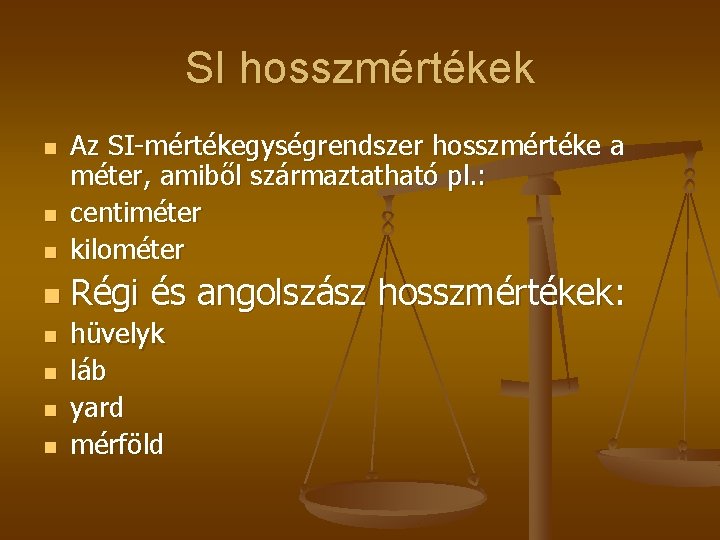 SI hosszmértékek

- Az SI-mértékegységrendszer hosszmértéke a méter, amiből származtatható pl.:
- centiméter
- kilométer
- Régi és angolszász hosszmértékek:
- hüvelyk
- láb
- yard
- mérföld